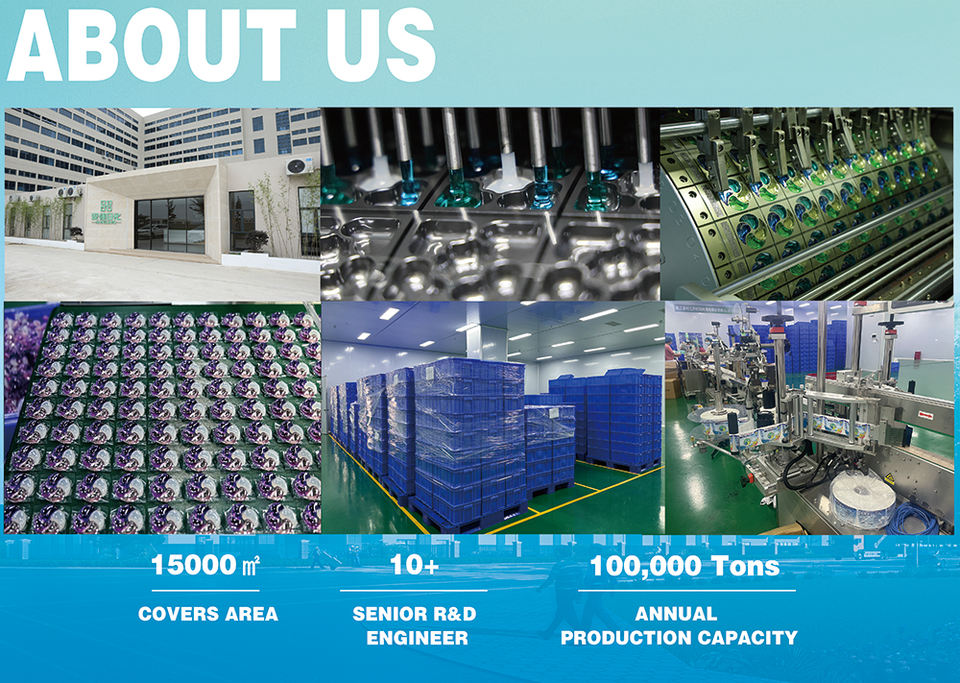 ABOUT US

15000 ㎡
COVERS AREA

10+
SENIOR R&D ENGINEER

100,000 Tons
ANNUAL PRODUCTION CAPACITY